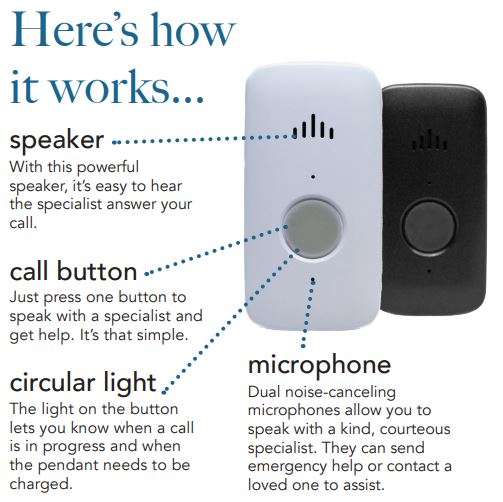 Here's how it works...

speaker
With this powerful speaker, it's easy to hear the specialist answer your call.

call button
Just press one button to speak with a specialist and get help. It's that simple.

circular light
The light on the button lets you know when a call is in progress and when the pendant needs to be charged.

microphone
Dual noise-canceling microphones allow you to speak with a kind, courteous specialist. They can send emergency help or contact a loved one to assist.